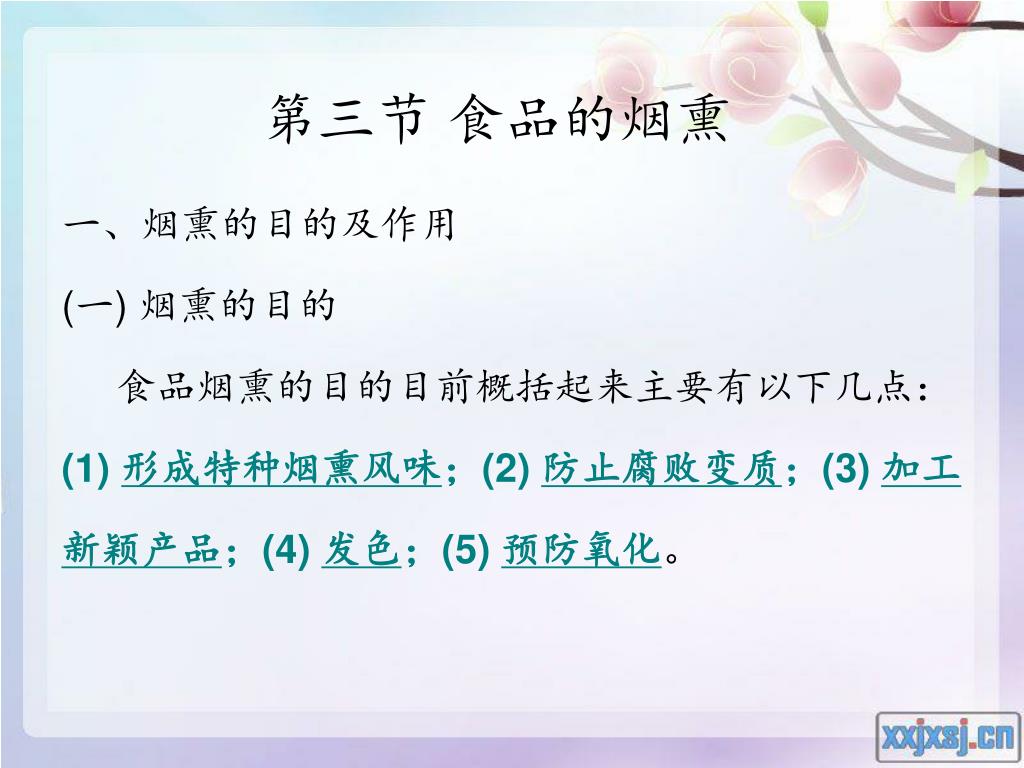 第三节 食品的烟熏

一、烟熏的目的及作用

(一) 烟熏的目的

食品烟熏的目的目前概括起来主要有以下几点：

(1) 形成特种烟熏风味；(2) 防止腐败变质；(3) 加工新颖产品；(4) 发色；(5) 预防氧化。

xxjxsj.cn